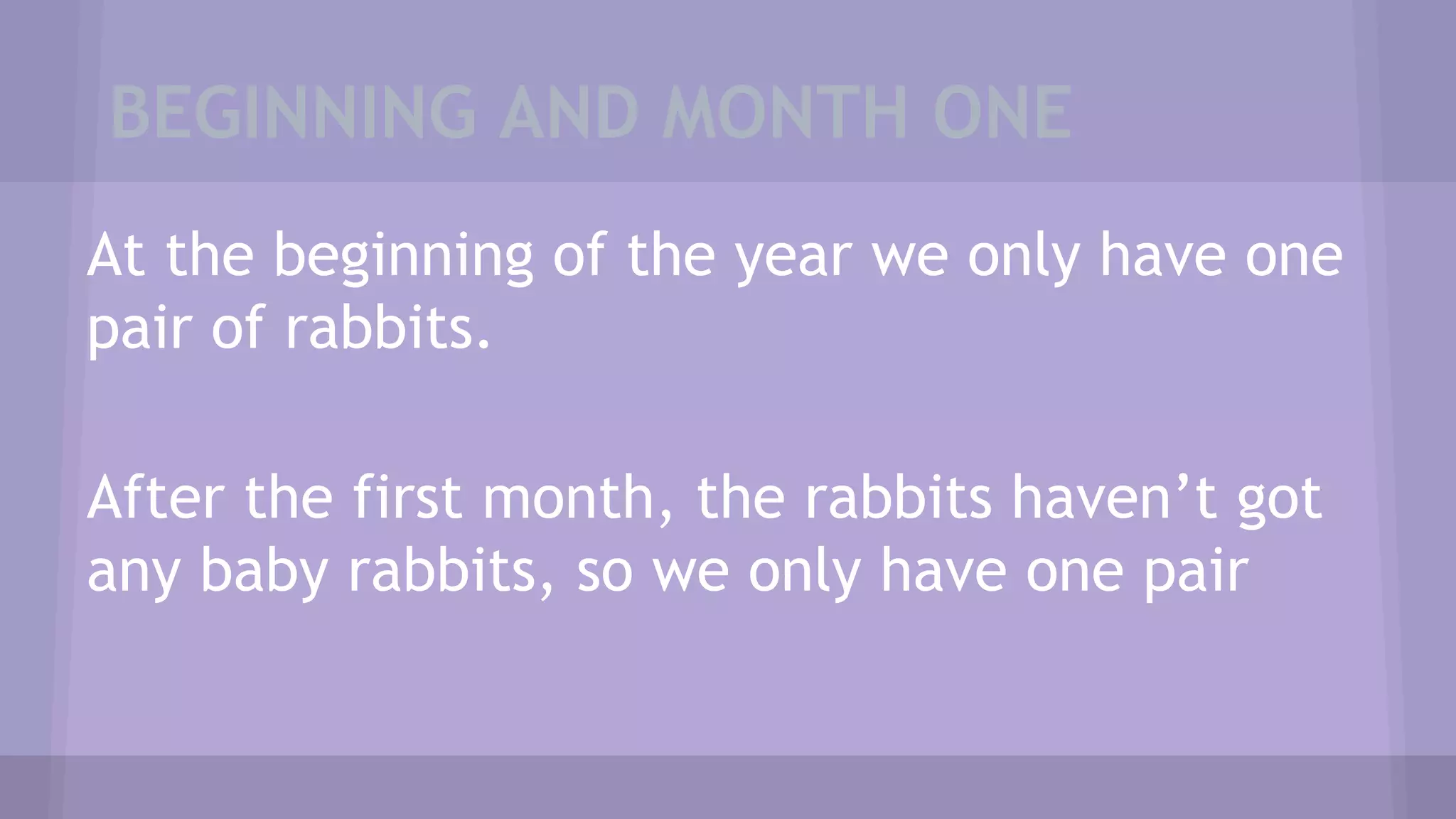 BEGINNING AND MONTH ONE

At the beginning of the year we only have one pair of rabbits.

After the first month, the rabbits haven’t got any baby rabbits, so we only have one pair